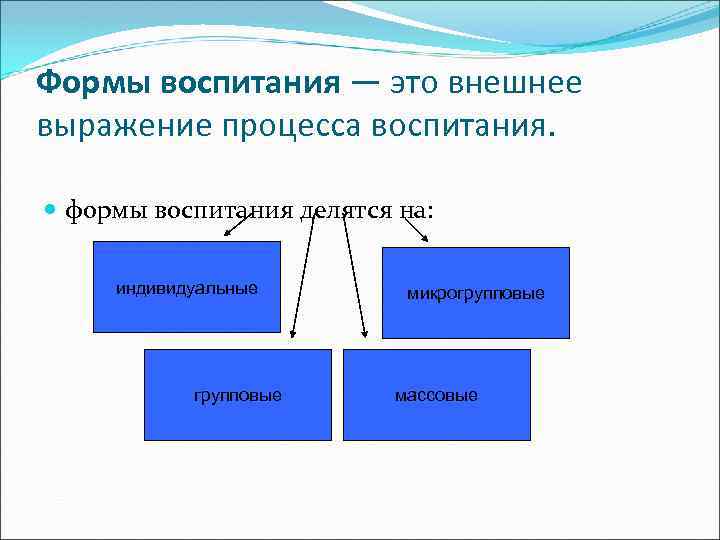 Формы воспитания — это внешнее выражение процесса воспитания.

формы воспитания делятся на:

индивидуальные

микрогрупповые

групповые

массовые